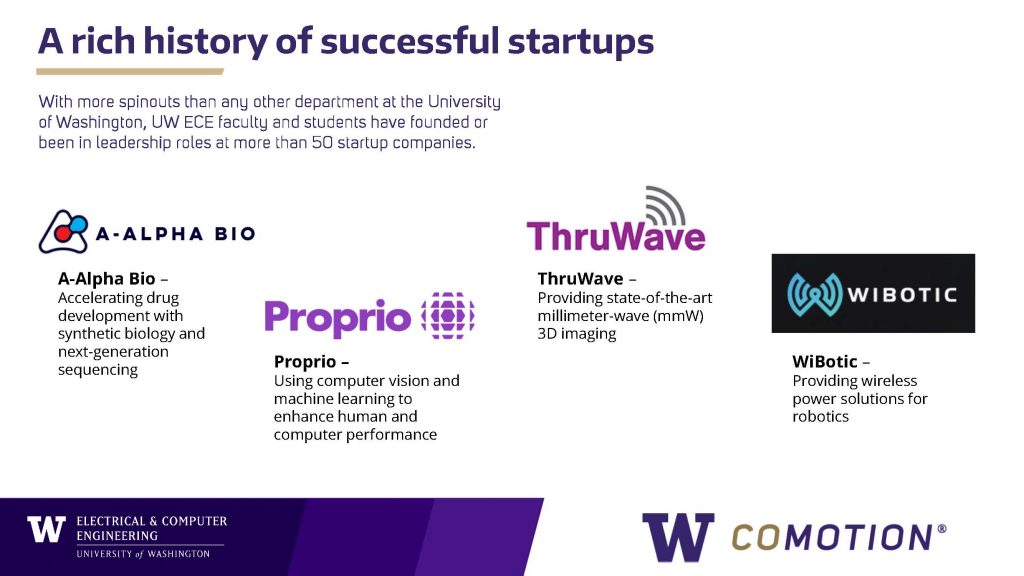 A rich history of successful startups

With more spinouts than any other department at the University of Washington, UW ECE faculty and students have founded or been in leadership roles at more than 50 startup companies.

A-ALPHA BIO

A-Alpha Bio – Accelerating drug development with synthetic biology and next-generation sequencing

Proprio

Proprio – Using computer vision and machine learning to enhance human and computer performance

ThruWave

ThruWave – Providing state-of-the-art millimeter-wave (mmW) 3D imaging

WIBOTIC

WiBotic – Providing wireless power solutions for robotics

W ELECTRICAL & COMPUTER ENGINEERING UNIVERSITY of WASHINGTON

W COMOTION®